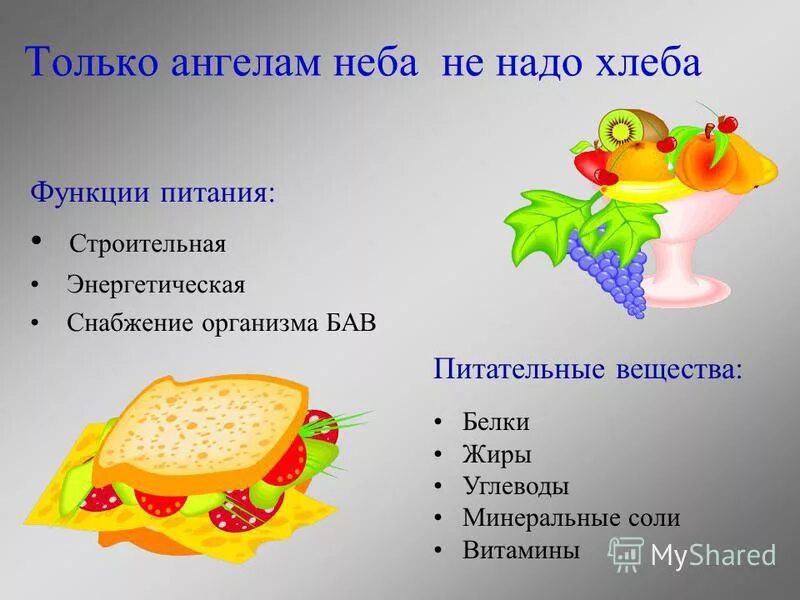 Только ангелам неба не надо хлеба

Функции питания:

• Строительная
• Энергетическая
• Снабжение организма БАВ

Питательные вещества:

• Белки
• Жиры
• Углеводы
• Минеральные соли
• Витамины

MyShared